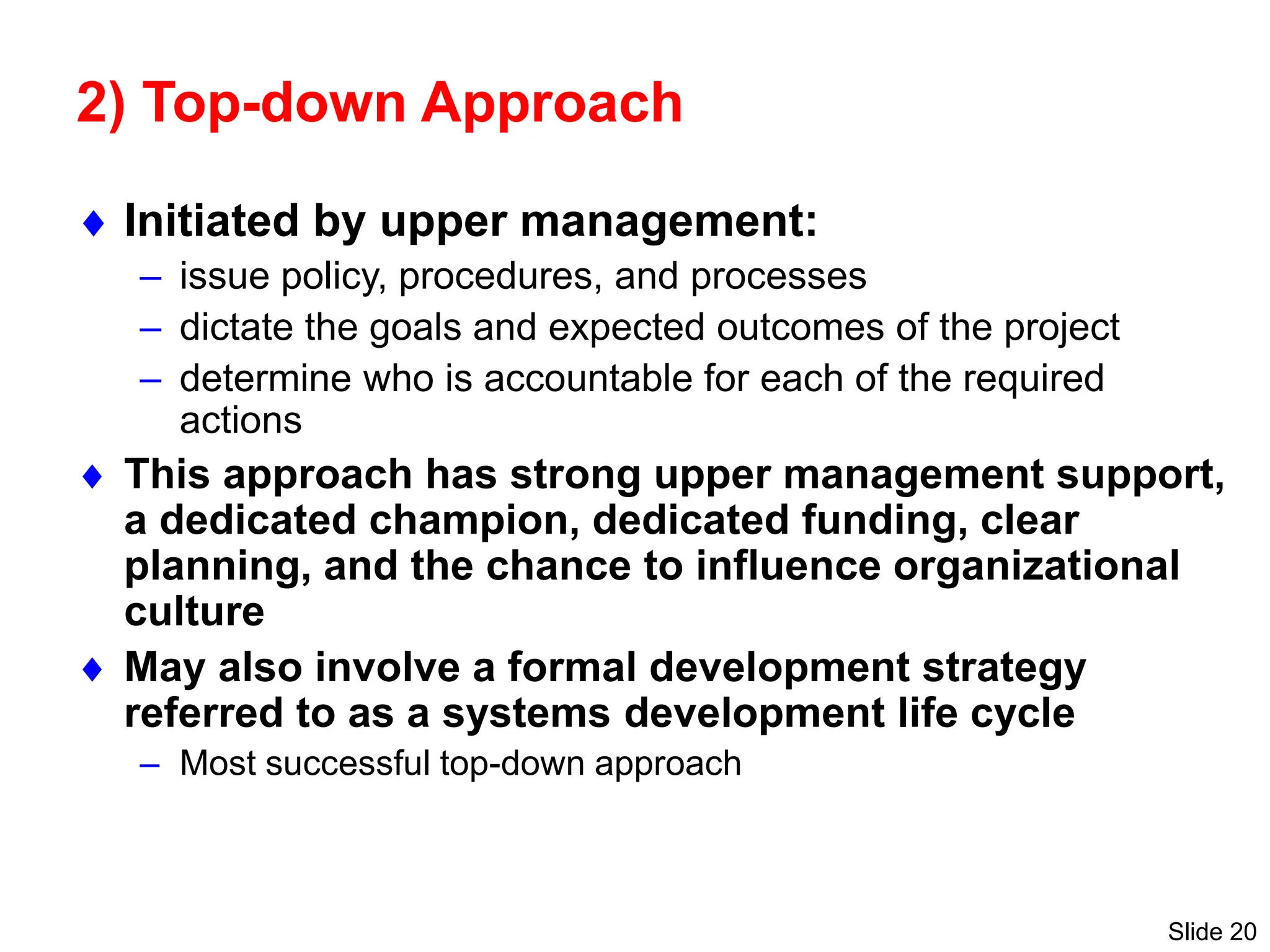 2) Top-down Approach

♦ Initiated by upper management:
– issue policy, procedures, and processes
– dictate the goals and expected outcomes of the project
– determine who is accountable for each of the required actions

♦ This approach has strong upper management support, a dedicated champion, dedicated funding, clear planning, and the chance to influence organizational culture

♦ May also involve a formal development strategy referred to as a systems development life cycle
– Most successful top-down approach

Slide 20